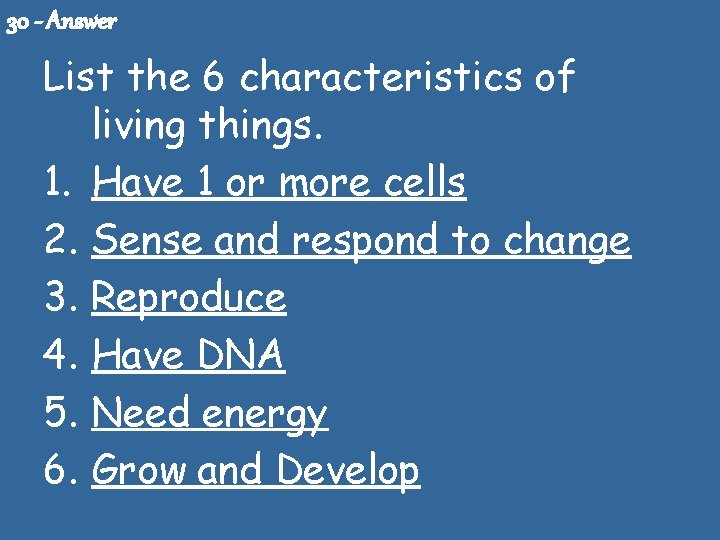 30 - Answer

List the 6 characteristics of living things.

1. Have 1 or more cells
2. Sense and respond to change
3. Reproduce
4. Have DNA
5. Need energy
6. Grow and Develop